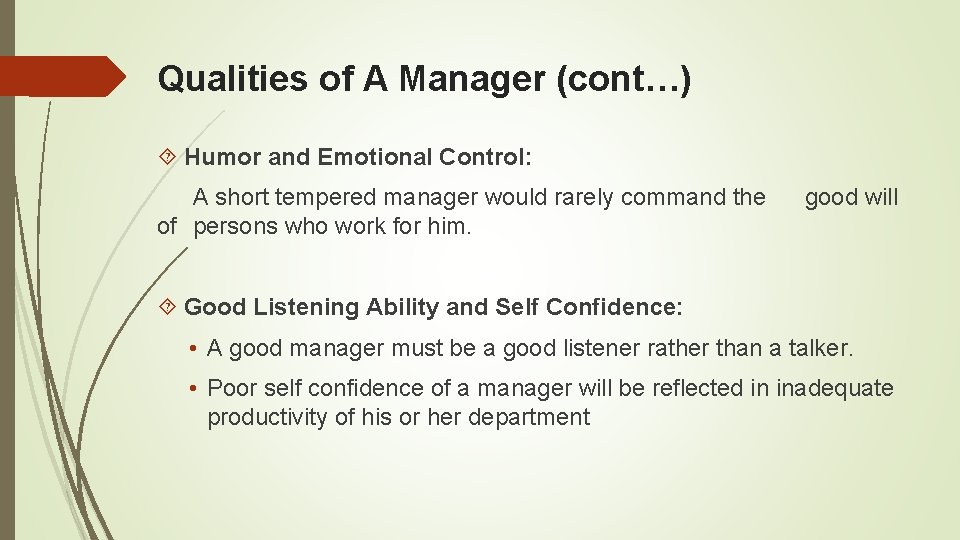 Qualities of A Manager (cont…)

Humor and Emotional Control:

A short tempered manager would rarely command the good will of persons who work for him.

Good Listening Ability and Self Confidence:

• A good manager must be a good listener rather than a talker.

• Poor self confidence of a manager will be reflected in inadequate productivity of his or her department